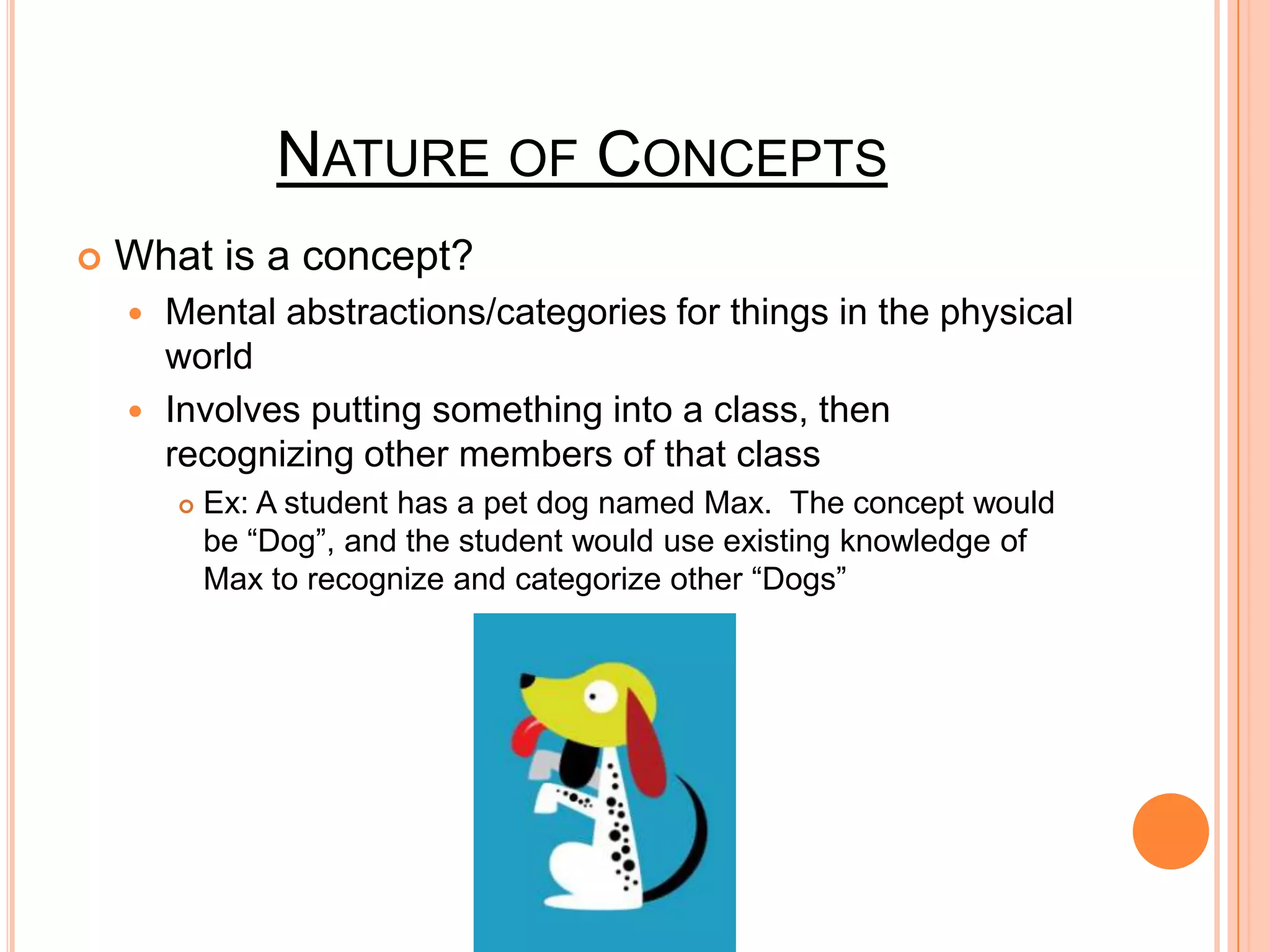 NATURE OF CONCEPTS

What is a concept?

Mental abstractions/categories for things in the physical world

Involves putting something into a class, then recognizing other members of that class

Ex: A student has a pet dog named Max. The concept would be “Dog”, and the student would use existing knowledge of Max to recognize and categorize other “Dogs”